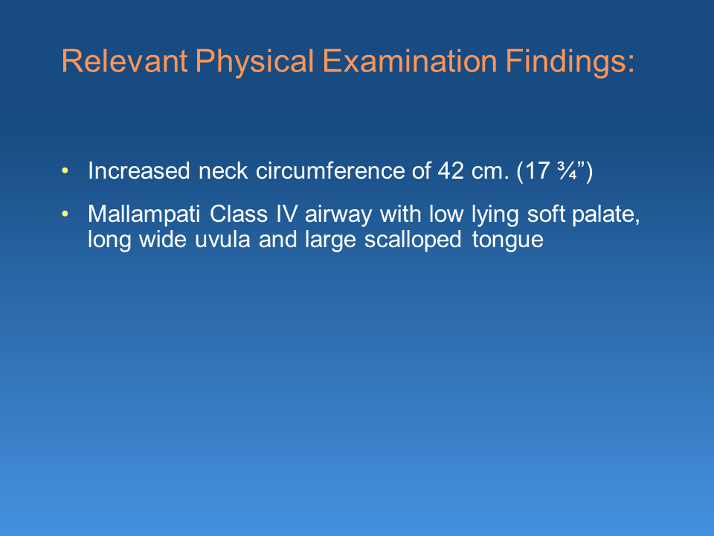 Relevant Physical Examination Findings:

• Increased neck circumference of 42 cm. (17 ¾”)

• Mallampati Class IV airway with low lying soft palate, long wide uvula and large scalloped tongue